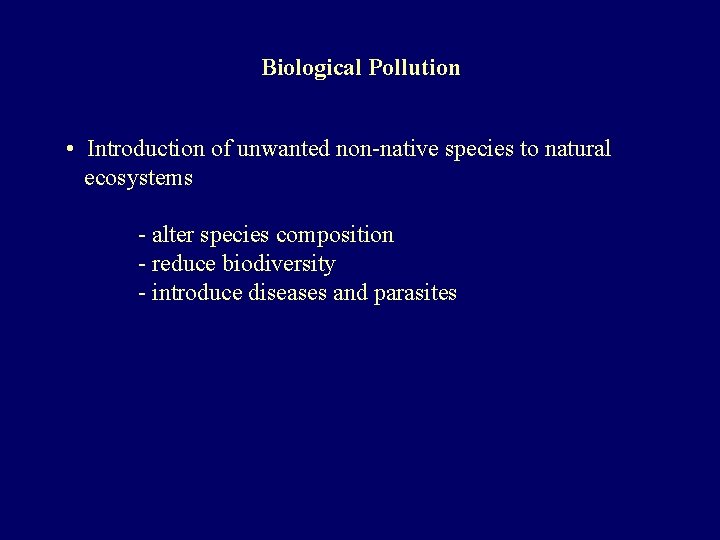 Biological Pollution

• Introduction of unwanted non-native species to natural ecosystems

- alter species composition
- reduce biodiversity
- introduce diseases and parasites